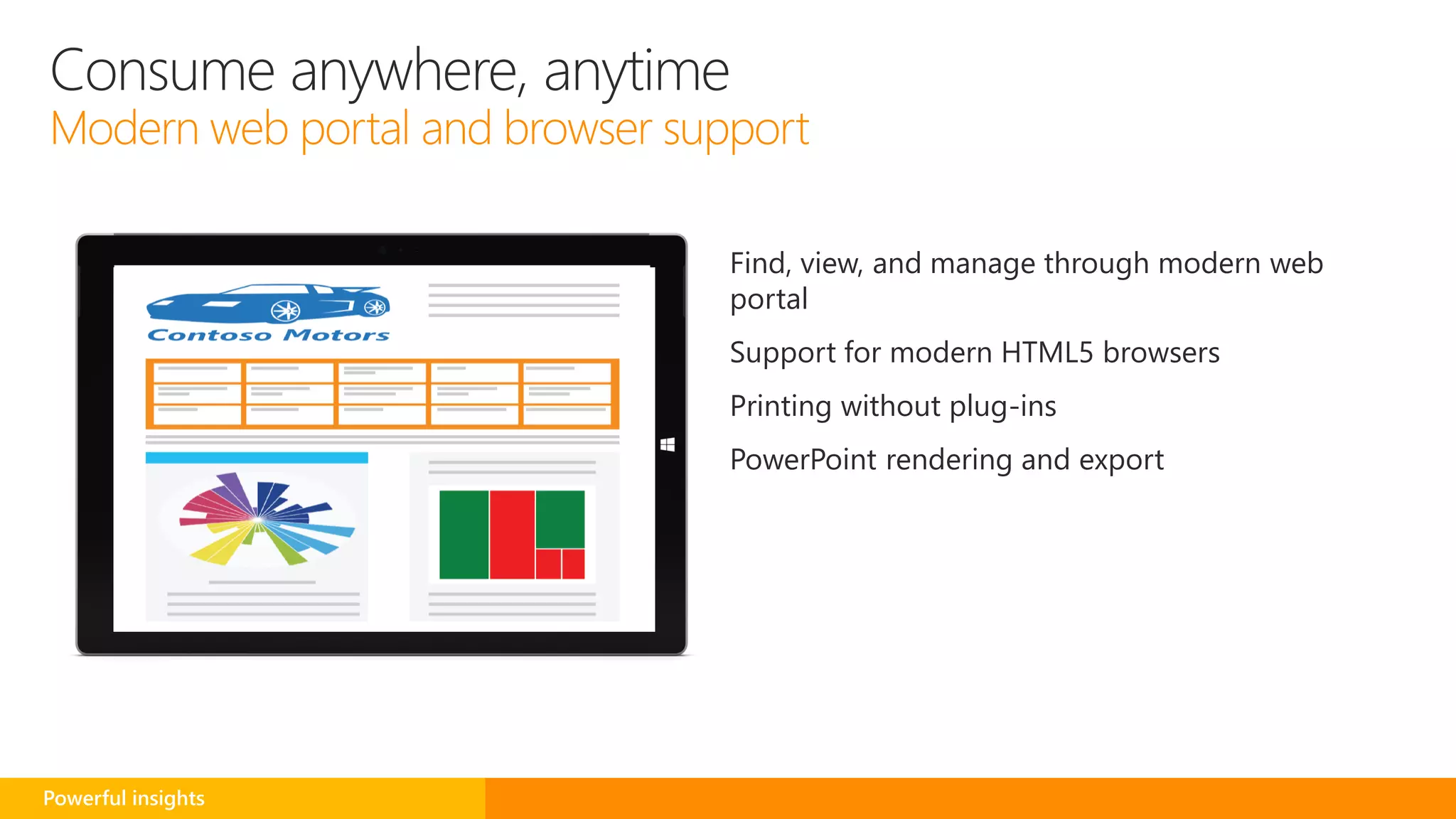 Consume anywhere, anytime
Modern web portal and browser support

Contoso Motors

Find, view, and manage through modern web portal

Support for modern HTML5 browsers

Printing without plug-ins

PowerPoint rendering and export

Powerful insights